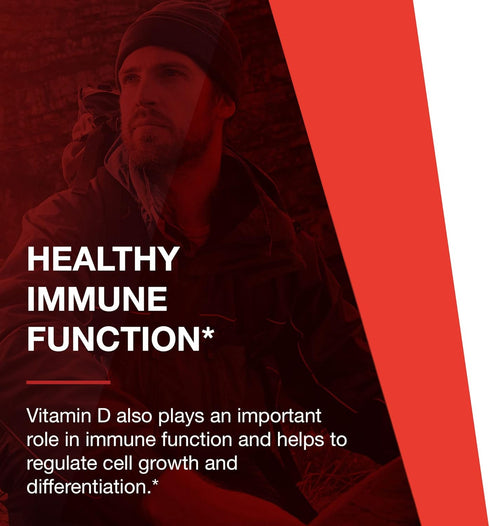 HEALTHY IMMUNE FUNCTION*

Vitamin D also plays an important role in immune function and helps to regulate cell growth and differentiation.*